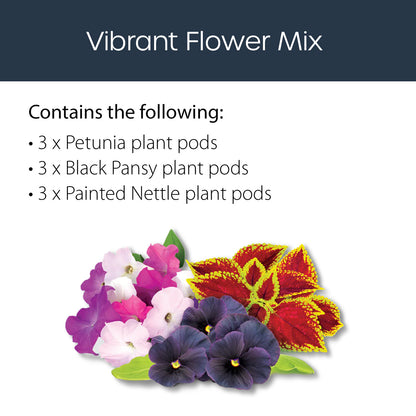 Vibrant Flower Mix

Contains the following:

• 3 x Petunia plant pods
• 3 x Black Pansy plant pods
• 3 x Painted Nettle plant pods